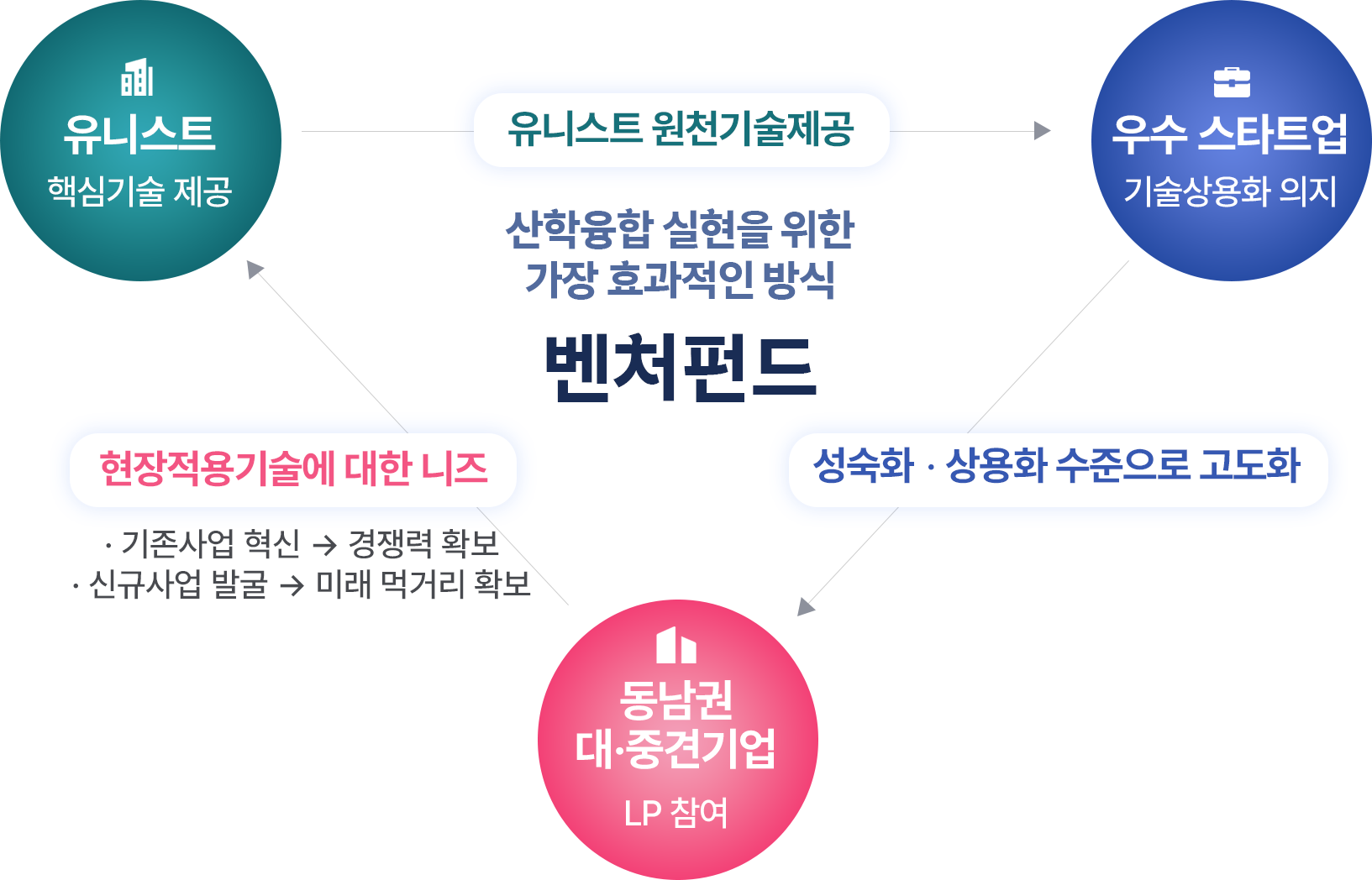 유니스트
핵심기술 제공

유니스트 원천기술제공

우수 스타트업
기술상용화 의지

산학융합 실현을 위한
가장 효과적인 방식

벤처펀드

현장적용기술에 대한 니즈

· 기존사업 혁신 → 경쟁력 확보
· 신규사업 발굴 → 미래 먹거리 확보

성숙화 · 상용화 수준으로 고도화

동남권
대·중견기업
LP 참여